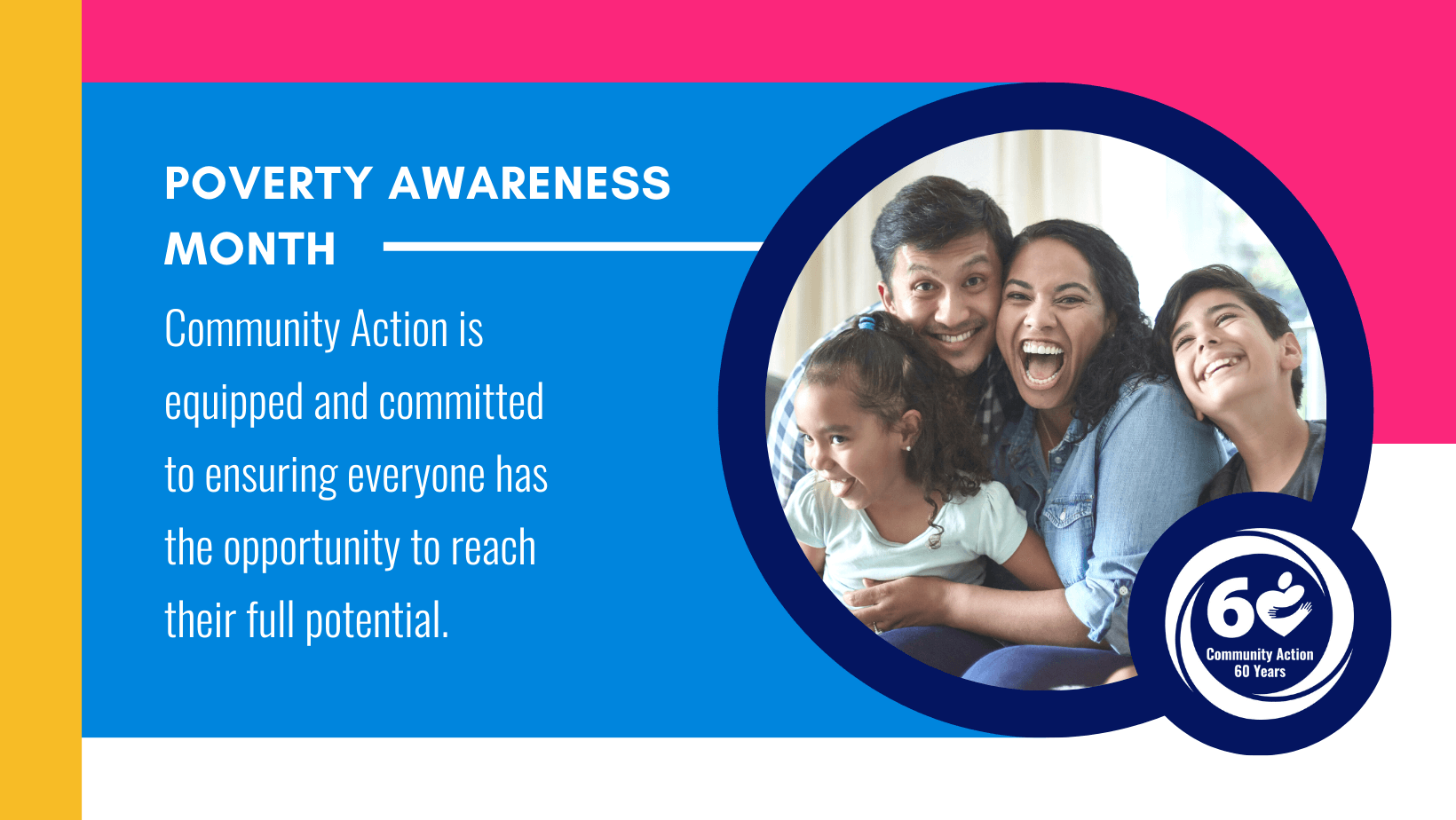 POVERTY AWARENESS MONTH

Community Action is equipped and committed to ensuring everyone has the opportunity to reach their full potential.

60

Community Action
60 Years